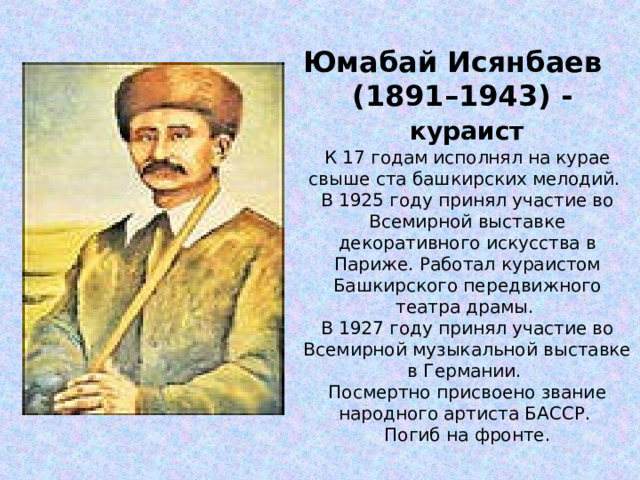 Юмабай Исянбаев (1891–1943) - кураист

К 17 годам исполнял на курае свыше ста башкирских мелодий.
В 1925 году принял участие во Всемирной выставке декоративного искусства в Париже. Работал кураистом Башкирского передвижного театра драмы.
В 1927 году принял участие во Всемирной музыкальной выставке в Германии.
Посмертно присвоено звание народного артиста БАССР.
Погиб на фронте.